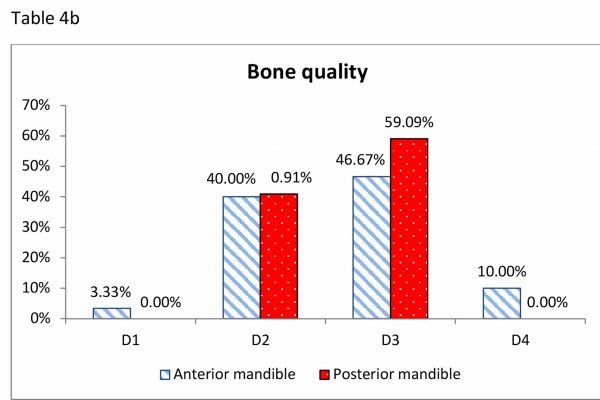 Table 4b

Bone quality

70%
60%
50%
40%
30%
20%
10%
0%

3.33%
0.00%
40.00%
0.91%
46.67%
59.09%
10.00%
0.00%

D1
D2
D3
D4

Anterior mandible
Posterior mandible